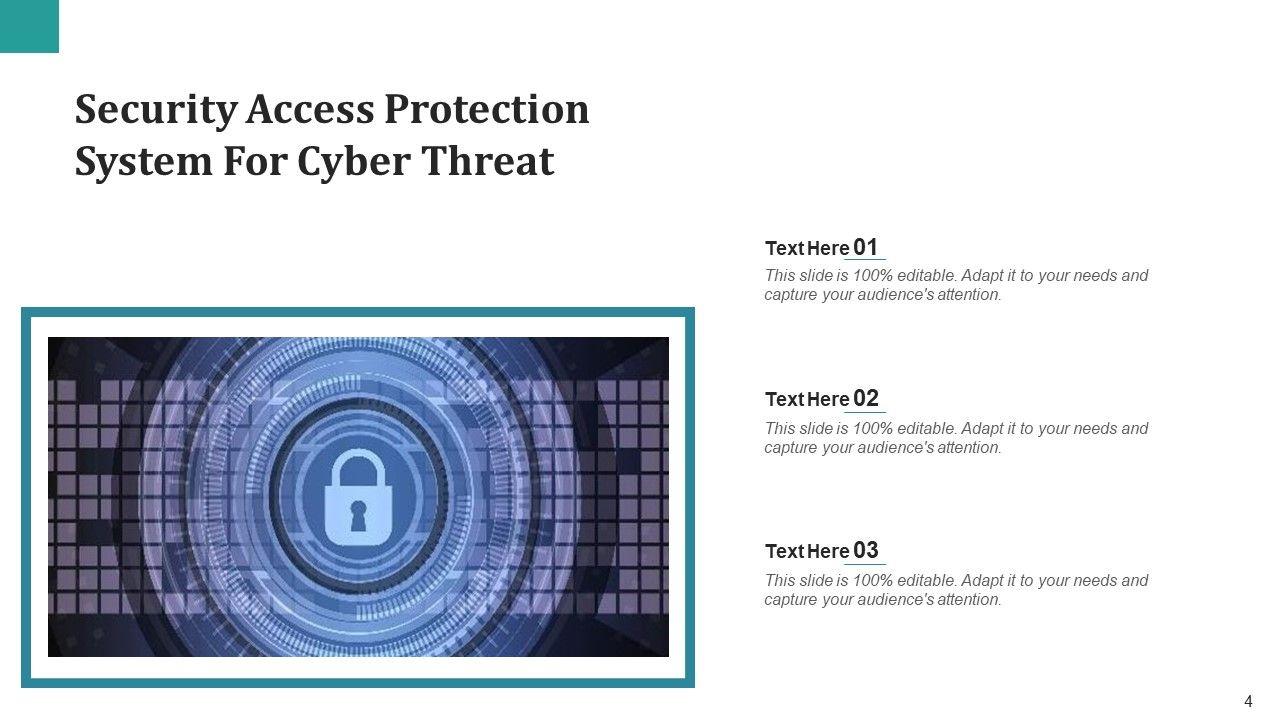 Security Access Protection System For Cyber Threat

Text Here 01
This slide is 100% editable. Adapt it to your needs and capture your audience's attention.

Text Here 02
This slide is 100% editable. Adapt it to your needs and capture your audience's attention.

Text Here 03
This slide is 100% editable. Adapt it to your needs and capture your audience's attention.

4